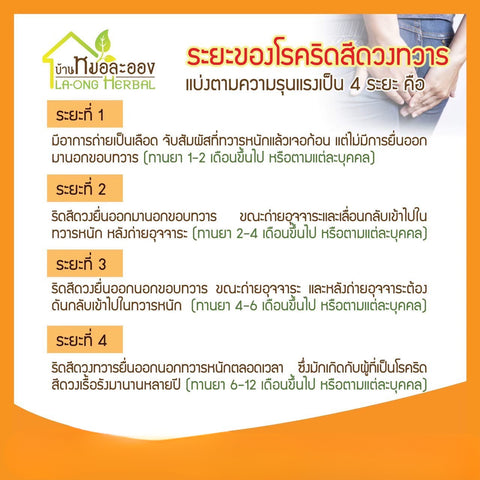 บ้านหมอละออง
LA-ONG HERBAL

ระยะของโรคริดสีดวงทวาร
แบ่งตามความรุนแรงเป็น 4 ระยะ คือ

ระยะที่ 1

มีอาการถ่ายเป็นเลือด จับสัมผัสที่ทวารหนักแล้วเจอก้อน แต่ไม่มีการยื่นออกมานอกขอบทวาร (ทานยา 1-2 เดือนขึ้นไป หรือตามแต่ละบุคคล)

ระยะที่ 2

ริดสีดวงยื่นออกมานอกขอบทวาร ขณะถ่ายอุจจาระและเลื่อนกลับเข้าไปในทวารหนัก หลังถ่ายอุจจาระ (ทานยา 2-4 เดือนขึ้นไป หรือตามแต่ละบุคคล)

ระยะที่ 3

ริดสีดวงยื่นออกนอกขอบทวาร ขณะถ่ายอุจจาระ และหลังถ่ายอุจจาระต้องดันกลับเข้าไปในทวารหนัก (ทานยา 4-6 เดือนขึ้นไป หรือตามแต่ละบุคคล)

ระยะที่ 4

ริดสีดวงทวารยื่นออกนอกทวารหนักตลอดเวลา ซึ่งมักเกิดกับผู้ที่เป็นโรคริดสีดวงเรื้อรังมานานหลายปี (ทานยา 6-12 เดือนขึ้นไป หรือตามแต่ละบุคคล)